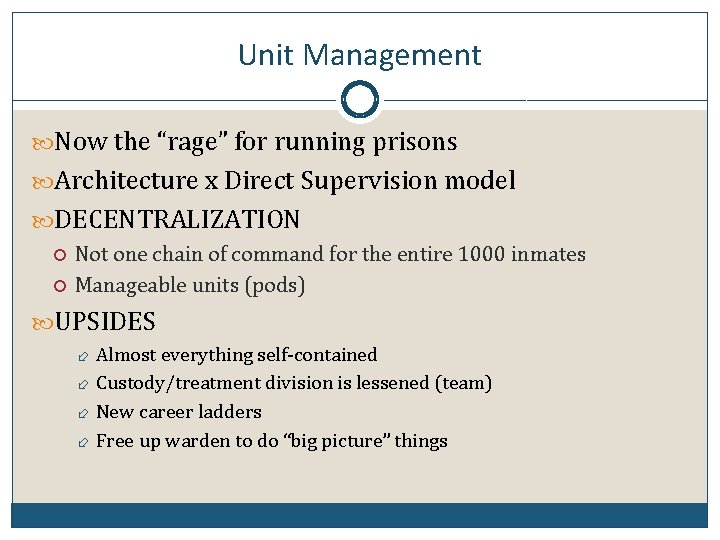 Unit Management

Now the “rage” for running prisons

Architecture x Direct Supervision model

DECENTRALIZATION

Not one chain of command for the entire 1000 inmates

Manageable units (pods)

UPSIDES

Almost everything self-contained

Custody/treatment division is lessened (team)

New career ladders

Free up warden to do “big picture” things